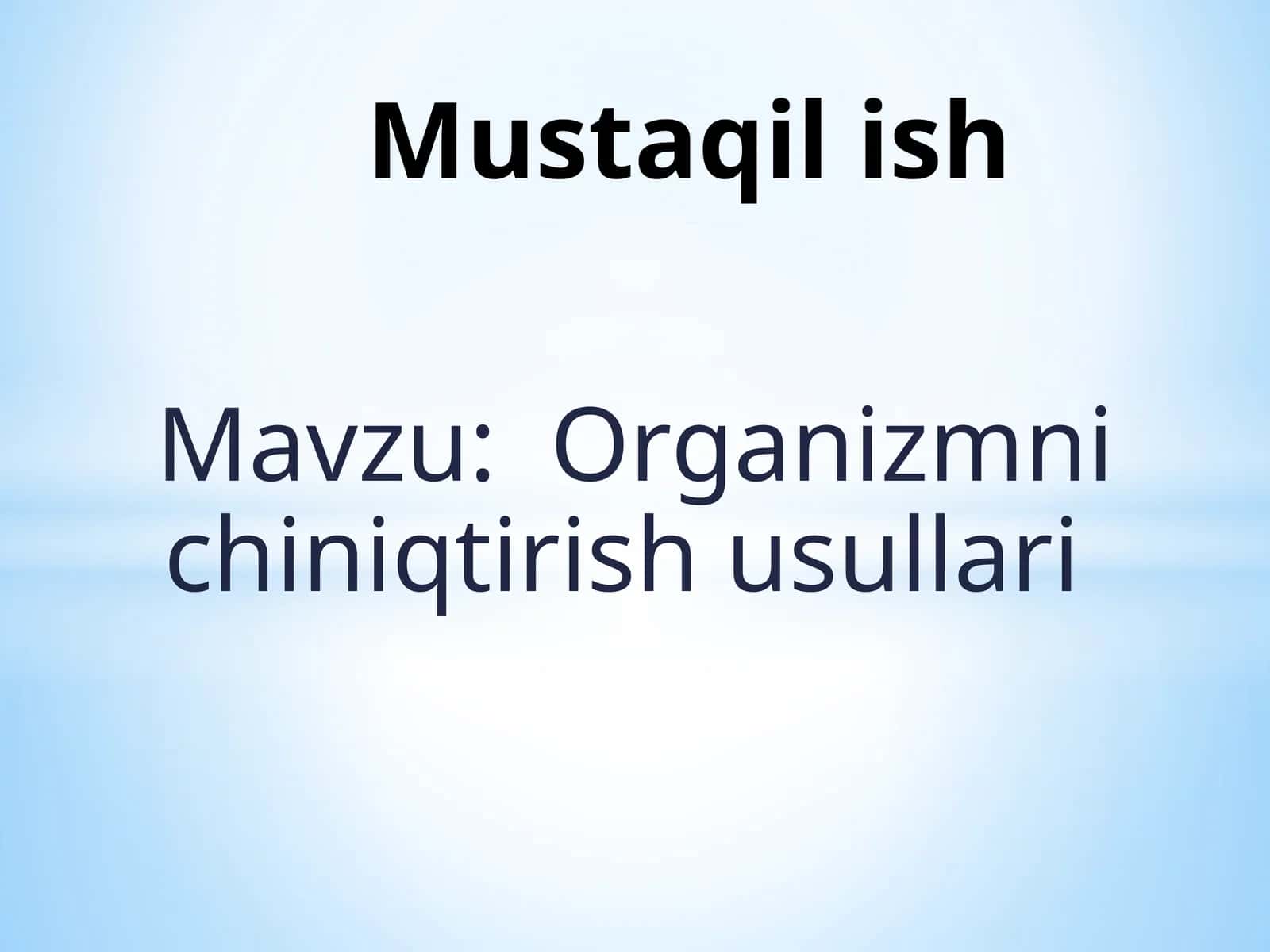 Mustaqil ish

Mavzu: Organizmni chiniqtirish usullari